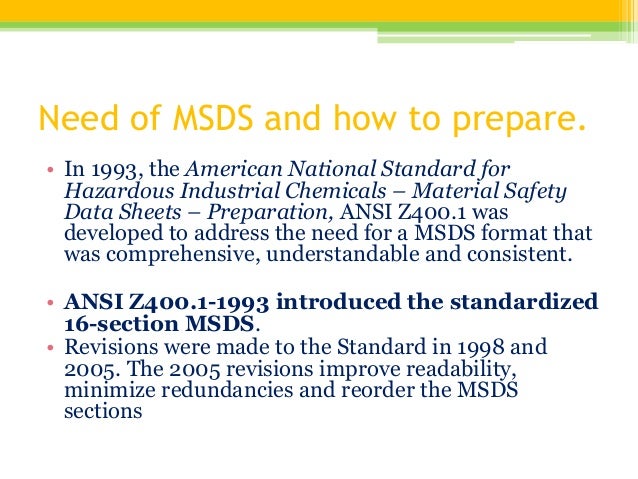 Need of MSDS and how to prepare.

• In 1993, the American National Standard for Hazardous Industrial Chemicals – Material Safety Data Sheets – Preparation, ANSI Z400.1 was developed to address the need for a MSDS format that was comprehensive, understandable and consistent.

• ANSI Z400.1-1993 introduced the standardized 16-section MSDS.
• Revisions were made to the Standard in 1998 and 2005. The 2005 revisions improve readability, minimize redundancies and reorder the MSDS sections